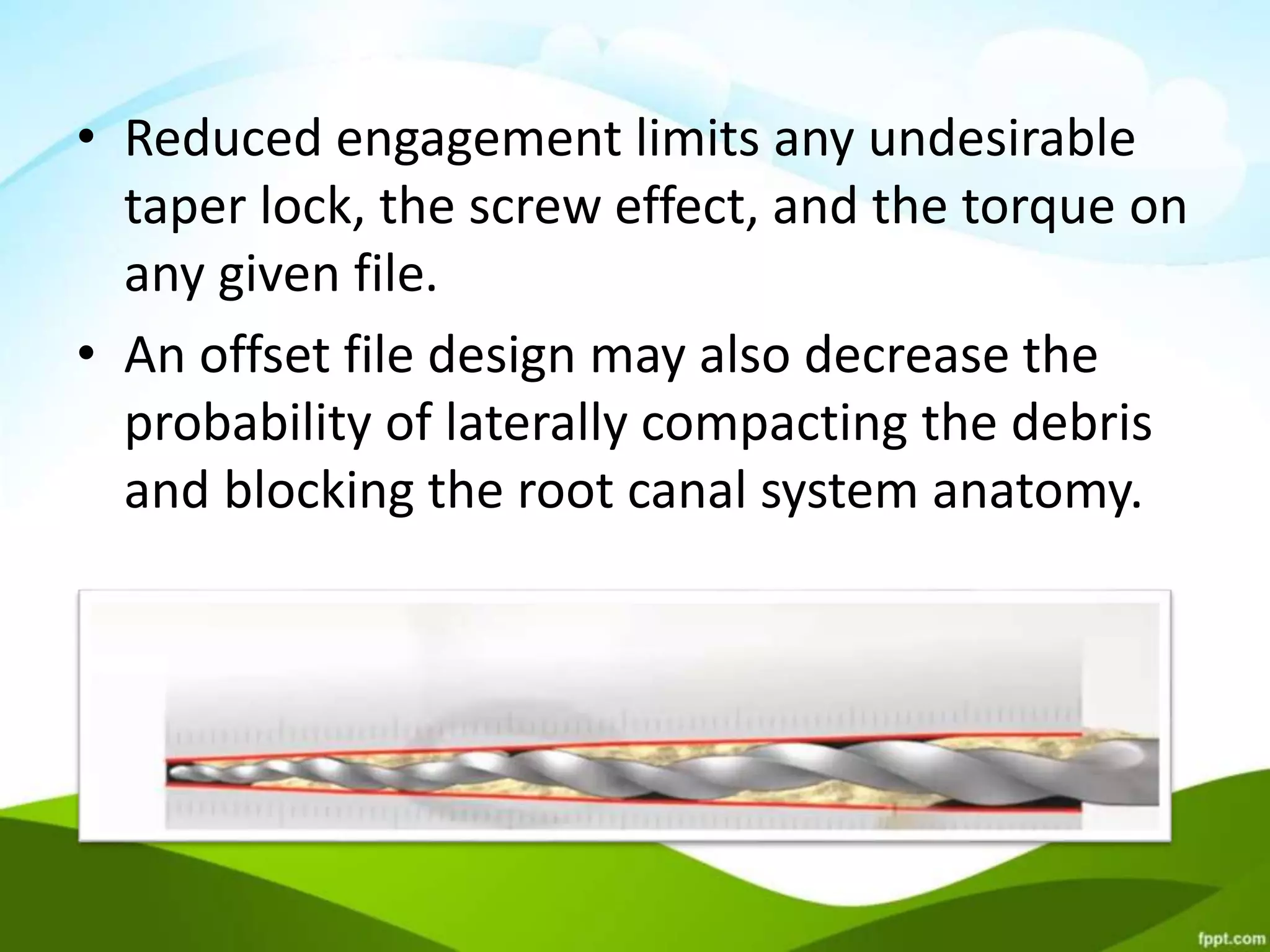 • Reduced engagement limits any undesirable taper lock, the screw effect, and the torque on any given file.

• An offset file design may also decrease the probability of laterally compacting the debris and blocking the root canal system anatomy.

fppt.com